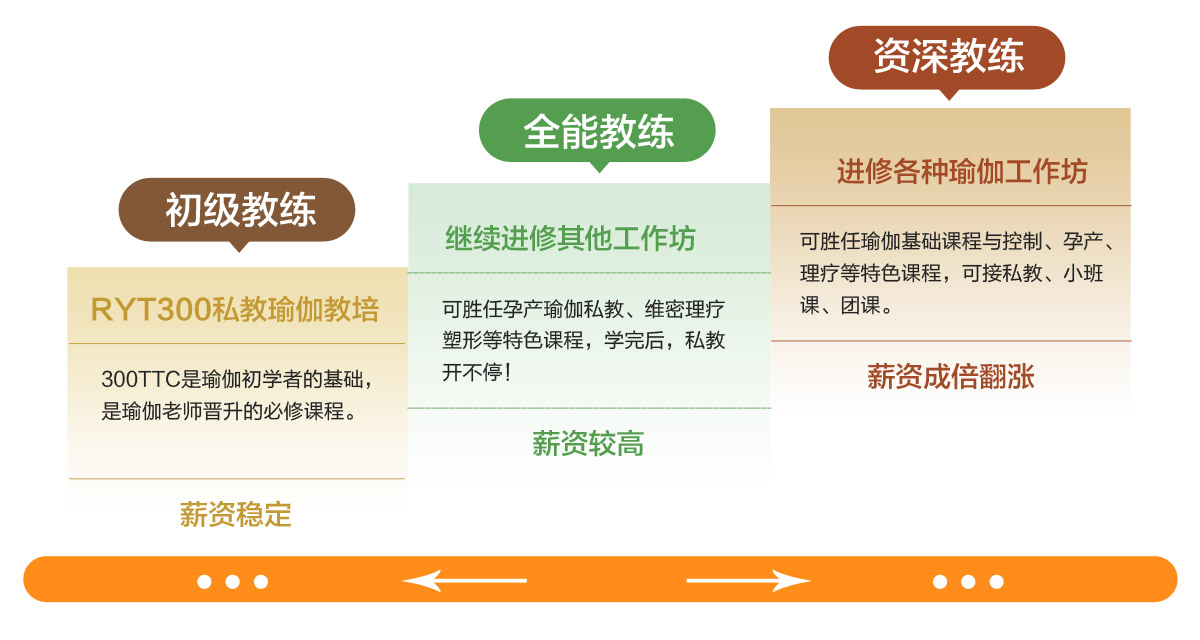 初级教练

RYT300私教瑜伽教培

300TTC是瑜伽初学者的基础，是瑜伽老师晋升的必修课程。

薪资稳定

全能教练

继续进修其他工作坊

可胜任孕产瑜伽私教、维密理疗塑形等特色课程，学完后，私教开不停！

薪资较高

资深教练

进修各种瑜伽工作坊

可胜任瑜伽基础课程与控制、孕产、理疗等特色课程，可接私教、小班课、团课。

薪资成倍翻涨